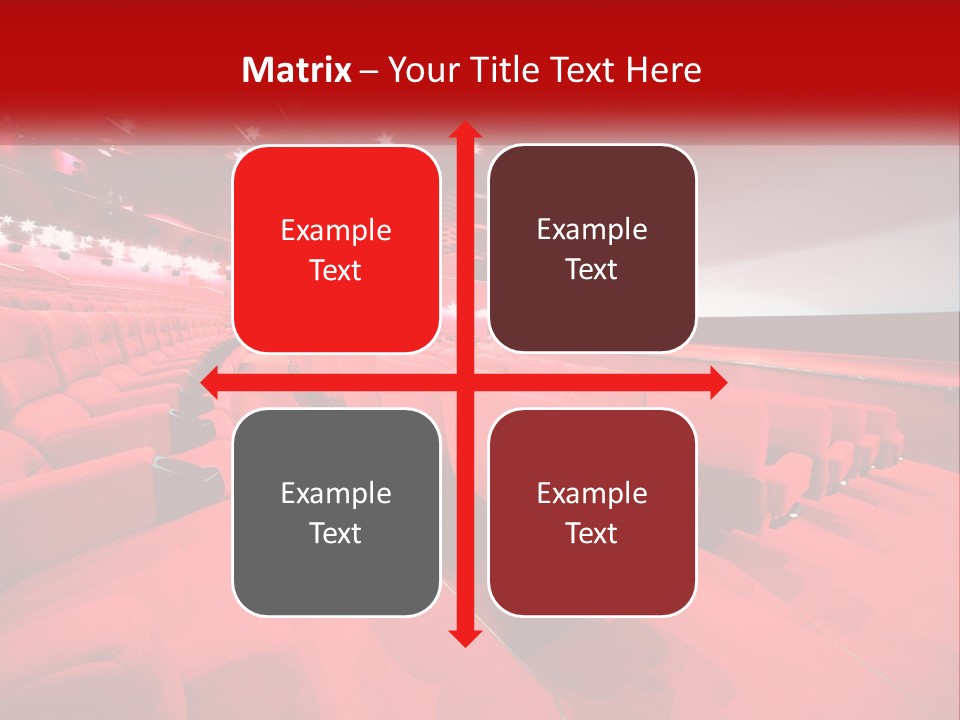 Matrix – Your Title Text Here

Example Text

Example Text

Example Text

Example Text